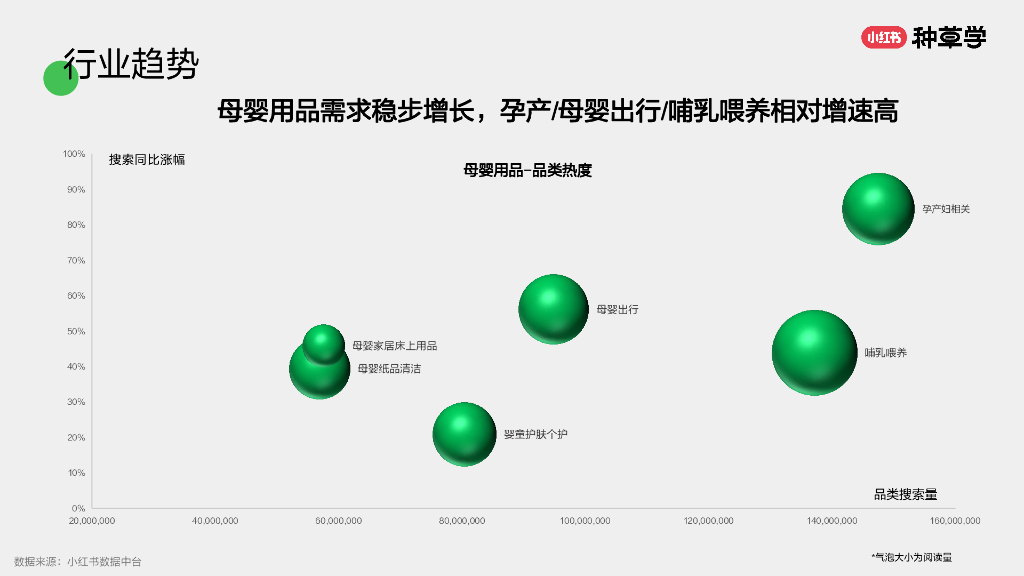 小红书 种草学

行业趋势

母婴用品需求稳步增长，孕产/母婴出行/哺乳喂养相对增速高

搜索同比涨幅

母婴用品-品类热度

100%
90%
80%
70%
60%
50%
40%
30%
20%
10%
0%

孕产妇相关
母婴出行
母婴家居床上用品
母婴纸品清洁
哺乳喂养
婴童护肤个护

品类搜索量

20,000,000
40,000,000
60,000,000
80,000,000
100,000,000
120,000,000
140,000,000
160,000,000

数据来源：小红书数据中台

*气泡大小为阅读量